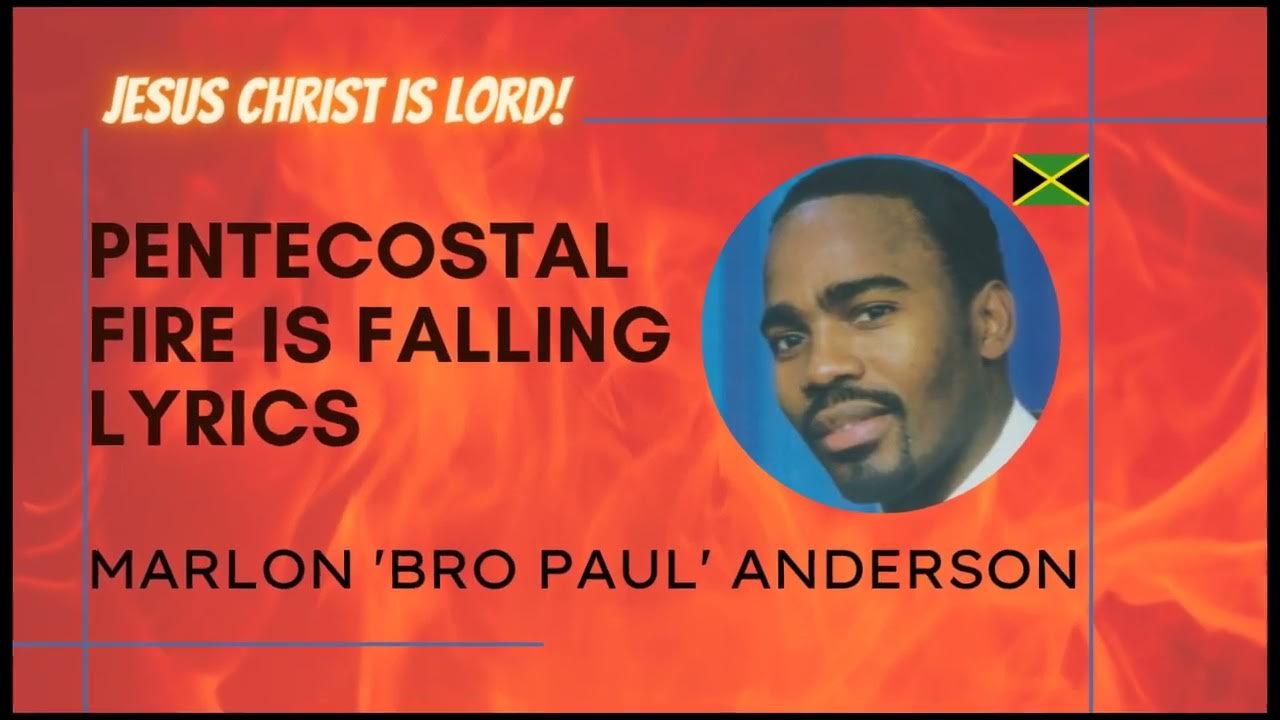 JESUS CHRIST IS LORD!

PENTECOSTAL FIRE IS FALLING LYRICS

MARLON 'BRO PAUL' ANDERSON